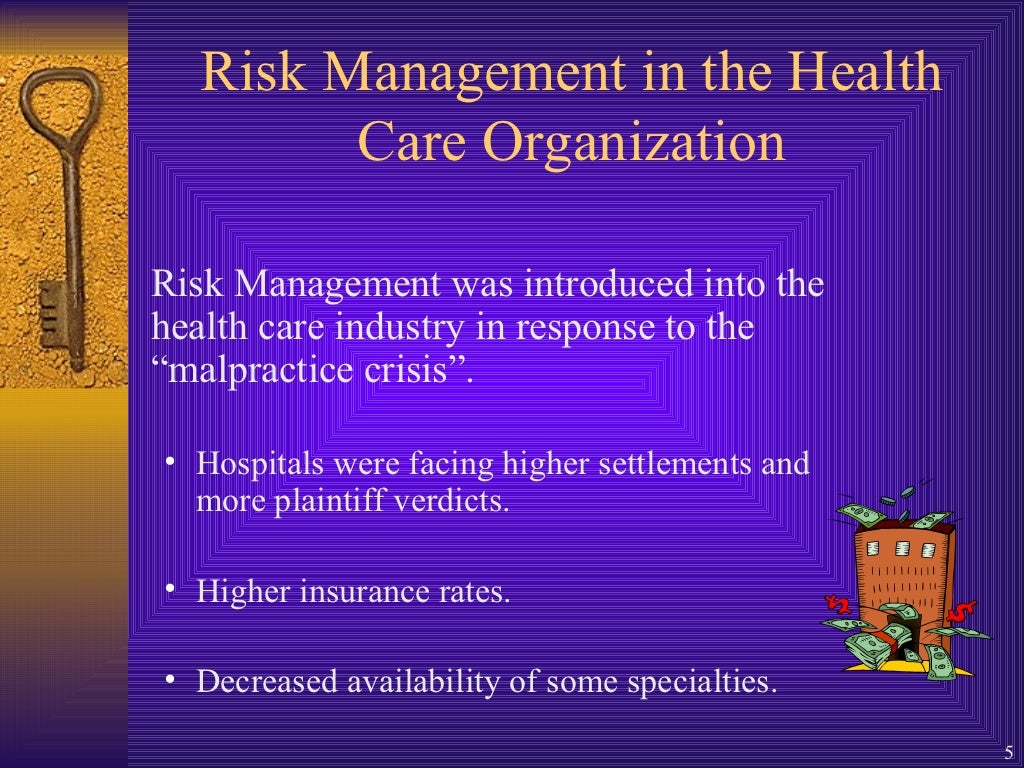 Risk Management in the Health Care Organization

Risk Management was introduced into the health care industry in response to the “malpractice crisis”.

• Hospitals were facing higher settlements and more plaintiff verdicts.

• Higher insurance rates.

• Decreased availability of some specialties.

5